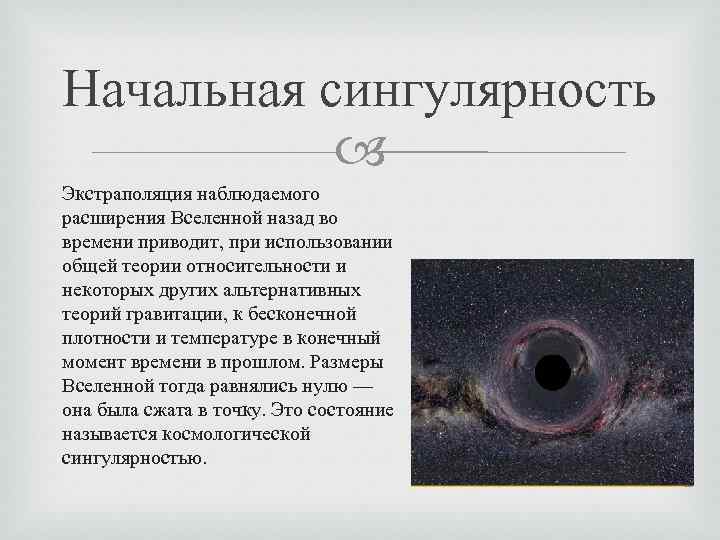 Начальная сингулярность

Экстраполяция наблюдаемого расширения Вселенной назад во времени приводит, при использовании общей теории относительности и некоторых других альтернативных теорий гравитации, к бесконечной плотности и температуре в конечный момент времени в прошлом. Размеры Вселенной тогда равнялись нулю — она была сжата в точку. Это состояние называется космологической сингулярностью.